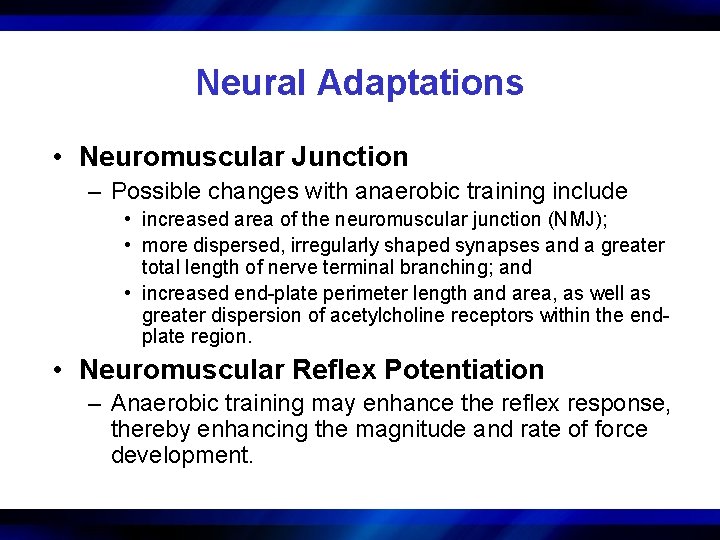 Neural Adaptations

• Neuromuscular Junction
– Possible changes with anaerobic training include
• increased area of the neuromuscular junction (NMJ);
• more dispersed, irregularly shaped synapses and a greater total length of nerve terminal branching; and
• increased end-plate perimeter length and area, as well as greater dispersion of acetylcholine receptors within the end-plate region.

• Neuromuscular Reflex Potentiation
– Anaerobic training may enhance the reflex response, thereby enhancing the magnitude and rate of force development.